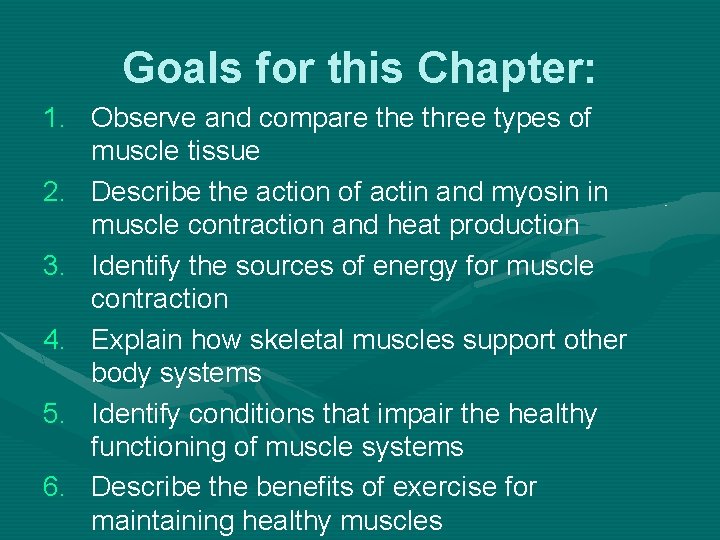 Goals for this Chapter:

1. Observe and compare the three types of muscle tissue
2. Describe the action of actin and myosin in muscle contraction and heat production
3. Identify the sources of energy for muscle contraction
4. Explain how skeletal muscles support other body systems
5. Identify conditions that impair the healthy functioning of muscle systems
6. Describe the benefits of exercise for maintaining healthy muscles